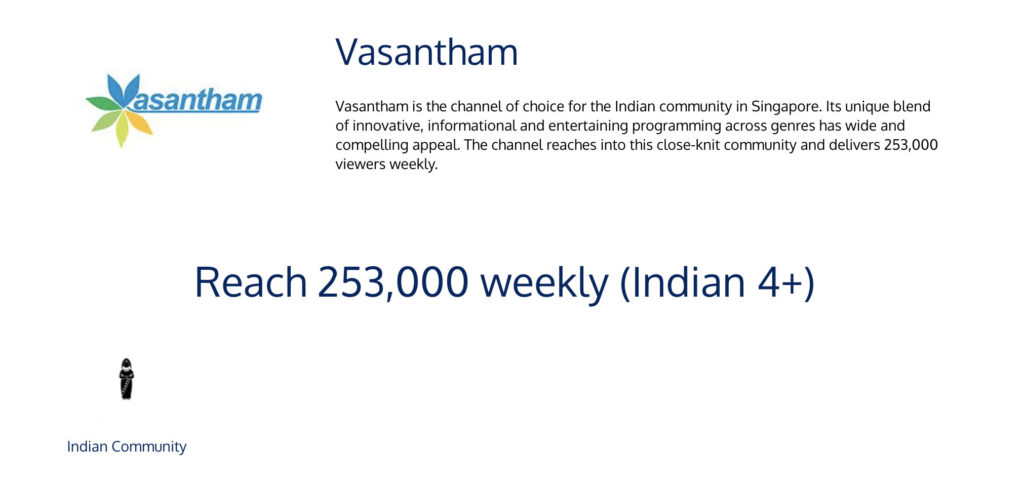 Vasantham

Vasantham

Vasantham is the channel of choice for the Indian community in Singapore. Its unique blend of innovative, informational and entertaining programming across genres has wide and compelling appeal. The channel reaches into this close-knit community and delivers 253,000 viewers weekly.

Reach 253,000 weekly (Indian 4+)

Indian Community